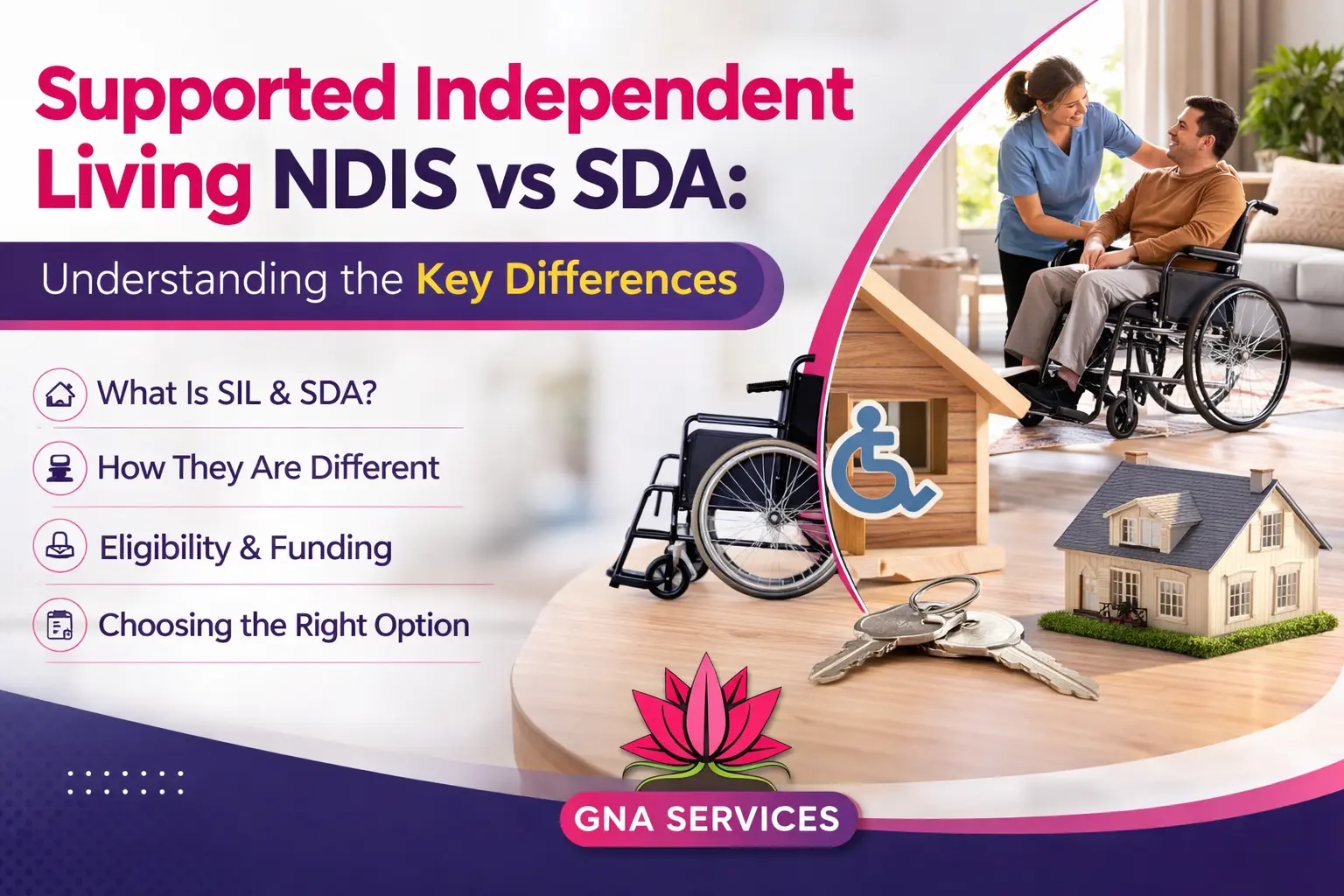 Supported Independent Living NDIS vs SDA:

Understanding the Key Differences

What Is SIL & SDA?

How They Are Different

Eligibility & Funding

Choosing the Right Option

GNA SERVICES